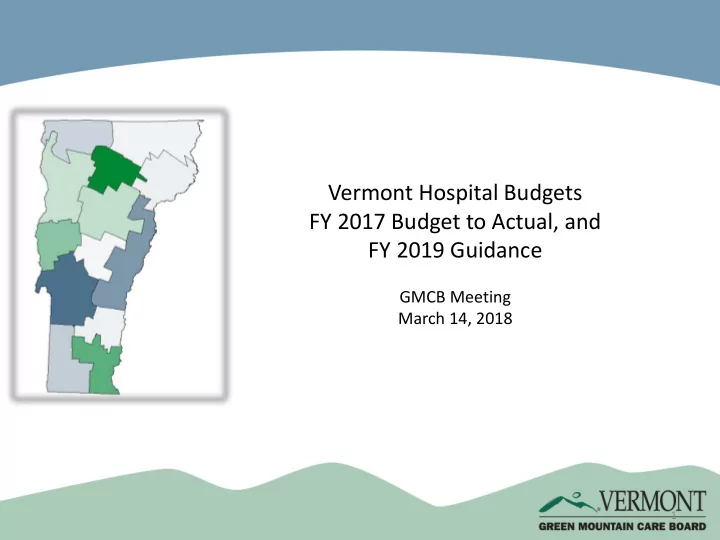 Vermont Hospital Budgets
FY 2017 Budget to Actual, and
FY 2019 Guidance

GMCB Meeting
March 14, 2018

VERMONT
GREEN MOUNTAIN CARE BOARD

1